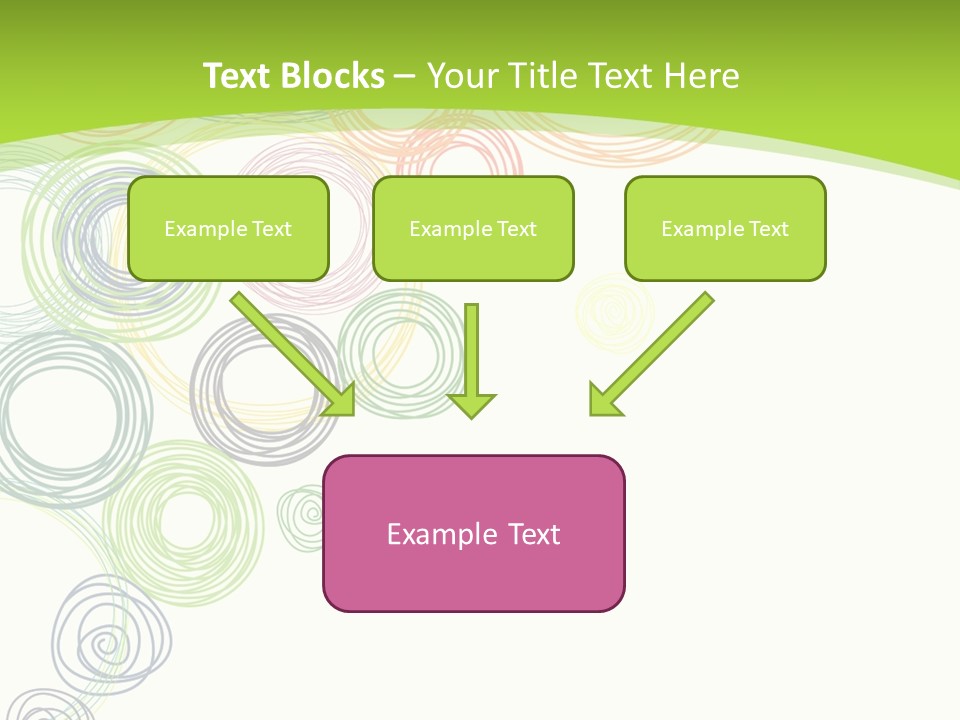 Text Blocks – Your Title Text Here

Example Text

Example Text

Example Text

Example Text